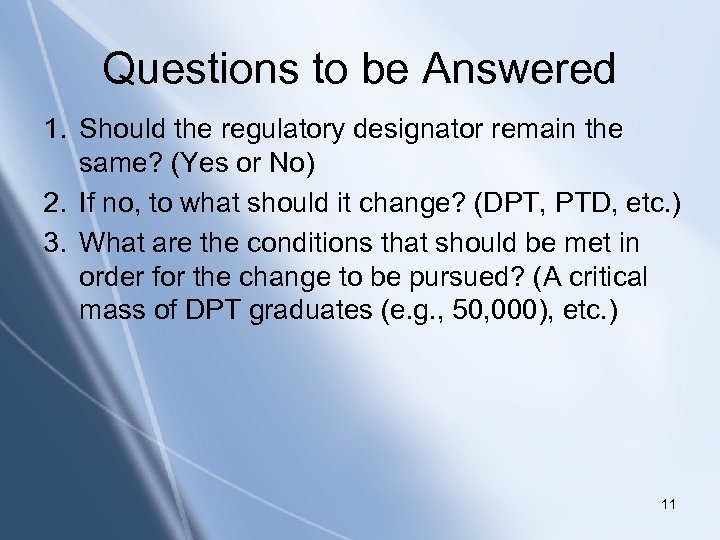 Questions to be Answered

1. Should the regulatory designator remain the same? (Yes or No)
2. If no, to what should it change? (DPT, PTD, etc.)
3. What are the conditions that should be met in order for the change to be pursued? (A critical mass of DPT graduates (e.g., 50,000), etc.)

11